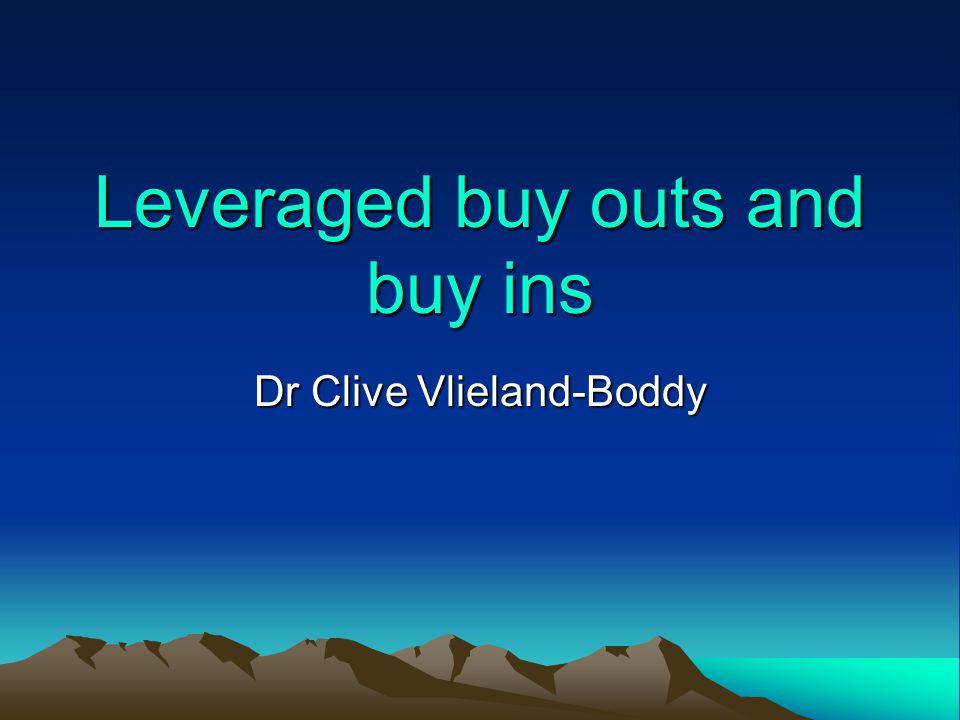 Leveraged buy outs and buy ins

Dr Clive Vlieland-Boddy